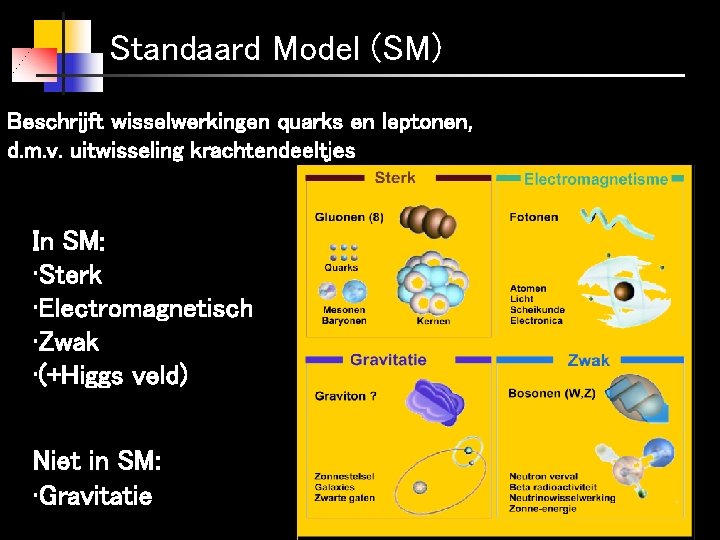 Standaard Model (SM)

Beschrijft wisselwerkingen quarks en leptonen, d.m.v. uitwisseling krachtendeeltjes

In SM:
·Sterk
·Electromagnetisch
·Zwak
·(+Higgs veld)

Niet in SM:
·Gravitatie

Sterk

Gluonen (8)

Quarks

Mesonen
Baryonen

Kernen

Electromagnetisme

Fotonen

Atomen
Licht
Scheikunde
Electronica

Gravitatie

Graviton ?

Zonnestelsel
Galaxies
Zwarte gaten

Zwak

Bosonen (W,Z)

Neutron verval
Beta radioactiviteit
Neutrinowisselwerking
Zonne-energie